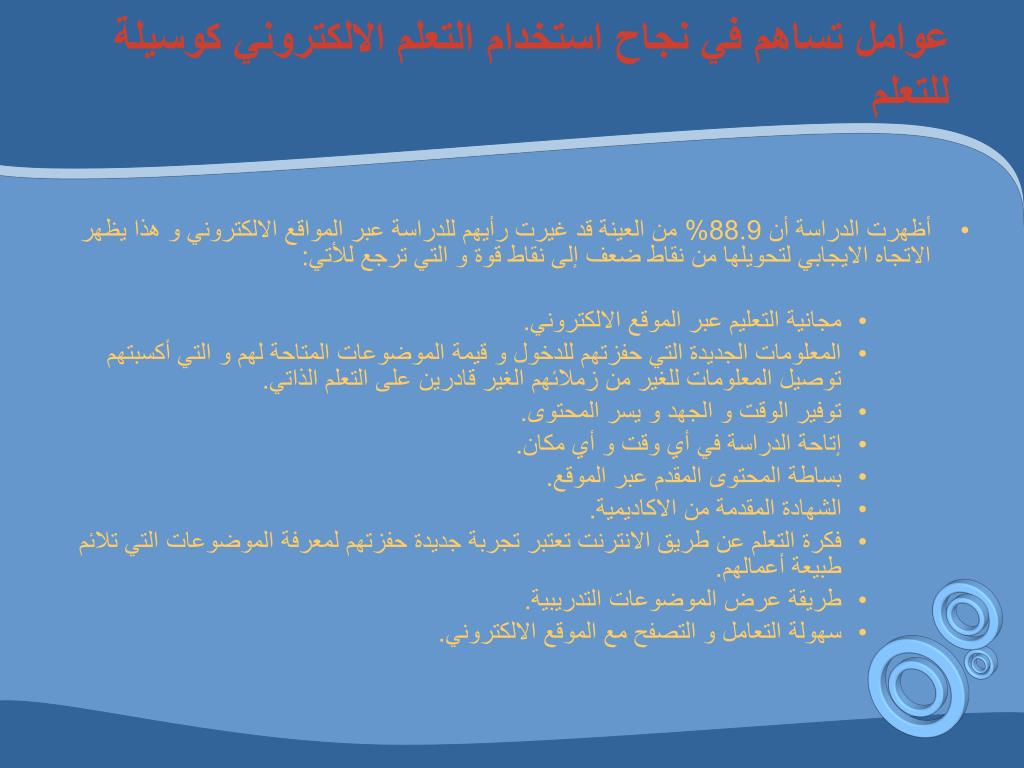 عوامل تساهم في نجاح استخدام التعلم الالكتروني كوسيلة للتعلم

• أظهرت الدراسة أن 88.9% من العينة قد غيرت رأيهم للدراسة عبر المواقع الالكتروني و هذا يظهر الاتجاه الايجابي لتحويلها من نقاط ضعف إلى نقاط قوة و التي ترجع للأتي:

• مجانية التعليم عبر الموقع الالكتروني.
• المعلومات الجديدة التي حفزتهم للدخول و قيمة الموضوعات المتاحة لهم و التي أكسبتهم توصيل المعلومات للغير من زملائهم الغير قادرين على التعلم الذاتي.
• توفير الوقت و الجهد و يسر المحتوى.
• إتاحة الدراسة في أي وقت و أي مكان.
• بساطة المحتوى المقدم عبر الموقع.
• الشهادة المقدمة من الاكاديمية.
• فكرة التعلم عن طريق الانترنت تعتبر تجربة جديدة حفزتهم لمعرفة الموضوعات التي تلائم طبيعة أعمالهم.
• طريقة عرض الموضوعات التدريبية.
• سهولة التعامل و التصفح مع الموقع الالكتروني.